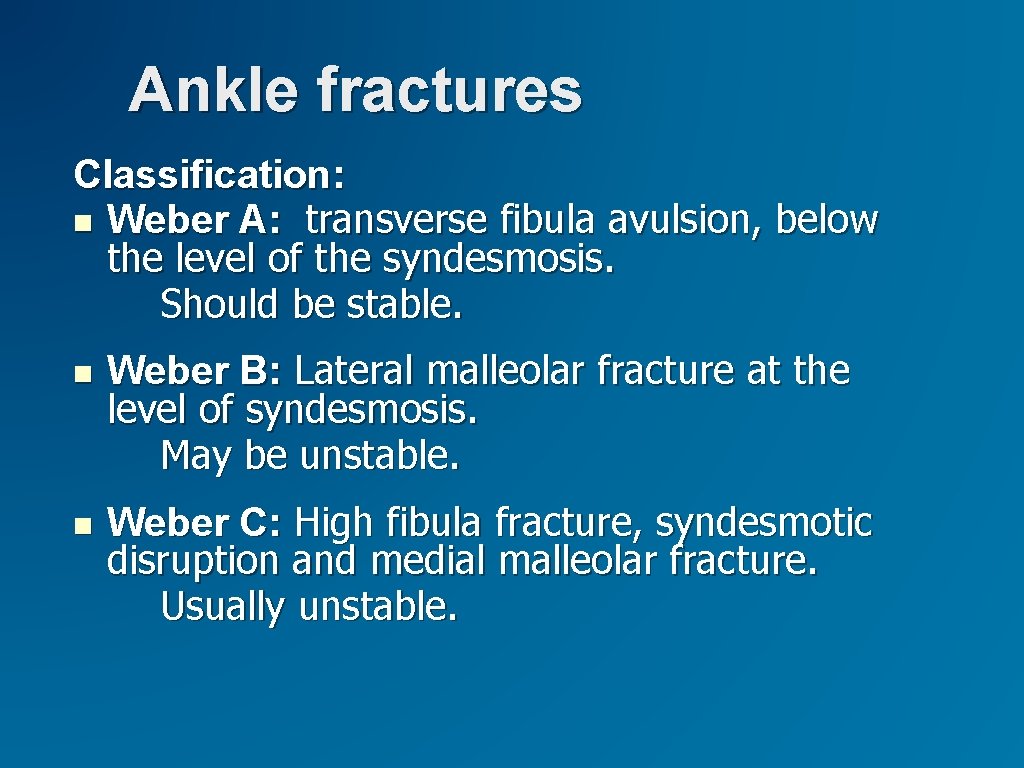 Ankle fractures

Classification:

Weber A: transverse fibula avulsion, below the level of the syndesmosis.
Should be stable.

Weber B: Lateral malleolar fracture at the level of syndesmosis.
May be unstable.

Weber C: High fibula fracture, syndesmotic disruption and medial malleolar fracture.
Usually unstable.